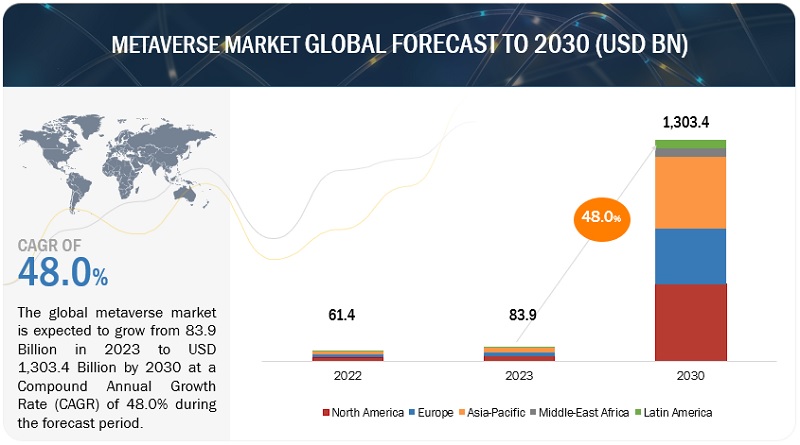 METAVERSE MARKET GLOBAL FORECAST TO 2030 (USD BN)

CAGR OF
48.0%

The global metaverse market is expected to grow from 83.9 Billion in 2023 to USD 1,303.4 Billion by 2030 at a Compound Annual Growth Rate (CAGR) of 48.0% during the forecast period.

61.4
83.9
1,303.4
48.0%

2022
2023
2030

North America
Europe
Asia-Pacific
Middle-East Africa
Latin America